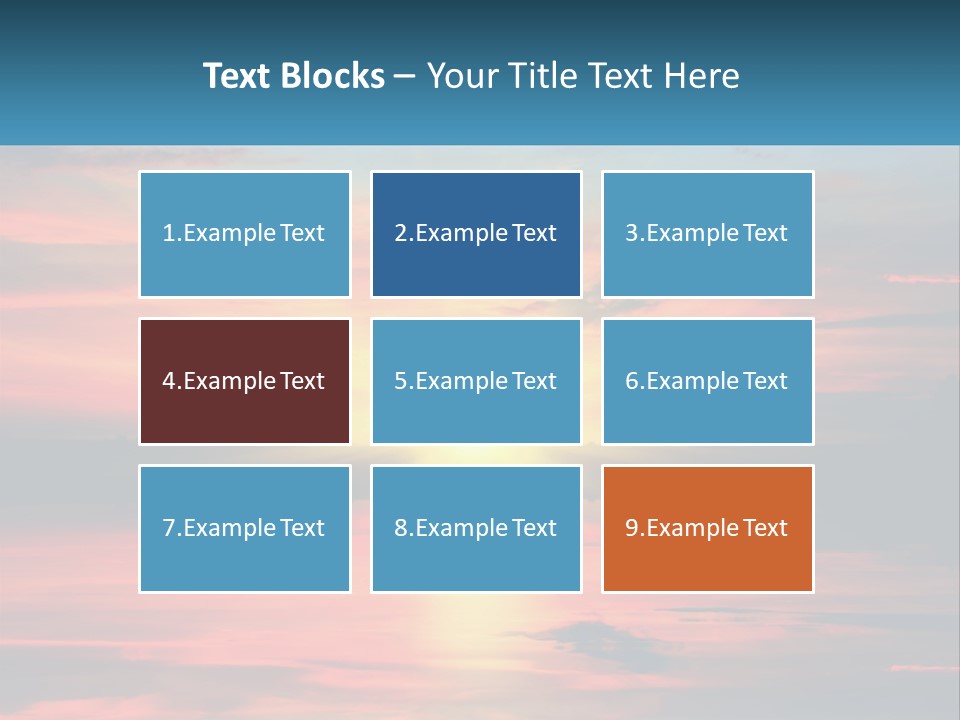 Text Blocks – Your Title Text Here

1.Example Text

2.Example Text

3.Example Text

4.Example Text

5.Example Text

6.Example Text

7.Example Text

8.Example Text

9.Example Text